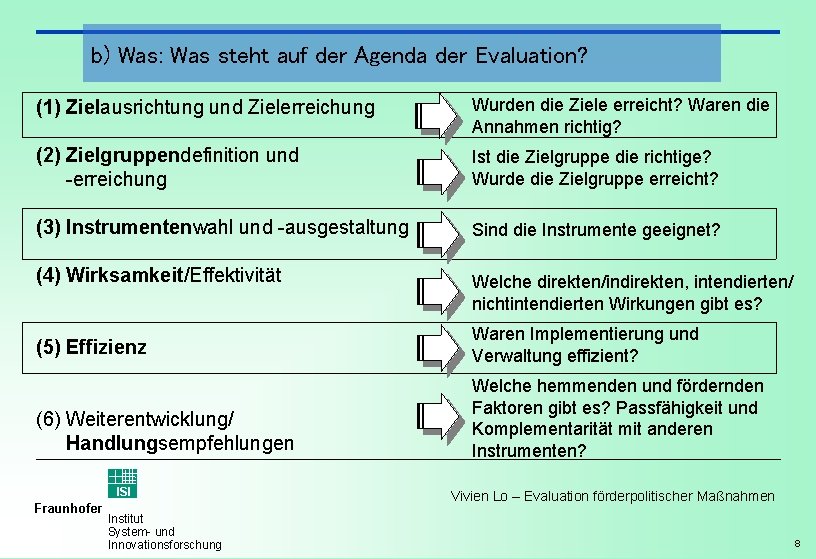 b) Was: Was steht auf der Agenda der Evaluation?

(1) Zielausrichtung und Zielerreichung

Wurden die Ziele erreicht? Waren die Annahmen richtig?

(2) Zielgruppendefinition und -erreichung

Ist die Zielgruppe die richtige? Wurde die Zielgruppe erreicht?

(3) Instrumentenwahl und -ausgestaltung

Sind die Instrumente geeignet?

(4) Wirksamkeit/Effektivität

Welche direkten/indirekten, intendierten/ nichtintendierten Wirkungen gibt es?

(5) Effizienz

Waren Implementierung und Verwaltung effizient?

(6) Weiterentwicklung/ Handlungsempfehlungen

Welche hemmenden und fördernden Faktoren gibt es? Passfähigkeit und Komplementarität mit anderen Instrumenten?

ISI

Fraunhofer Institut System- und Innovationsforschung

Vivien Lo – Evaluation förderpolitischer Maßnahmen

8